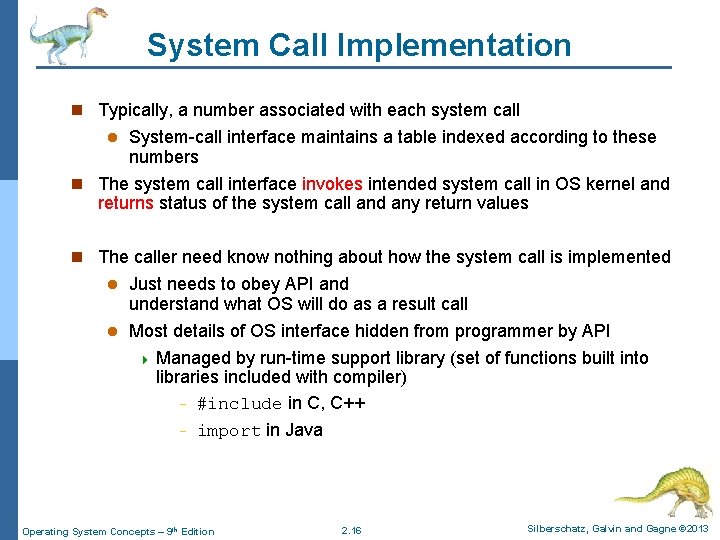 System Call Implementation

Typically, a number associated with each system call

System-call interface maintains a table indexed according to these numbers

The system call interface invokes intended system call in OS kernel and returns status of the system call and any return values

The caller need know nothing about how the system call is implemented

Just needs to obey API and understand what OS will do as a result call

Most details of OS interface hidden from programmer by API

Managed by run-time support library (set of functions built into libraries included with compiler)

– #include in C, C++

– import in Java

Operating System Concepts – 9th Edition
2.16
Silberschatz, Galvin and Gagne ©2013